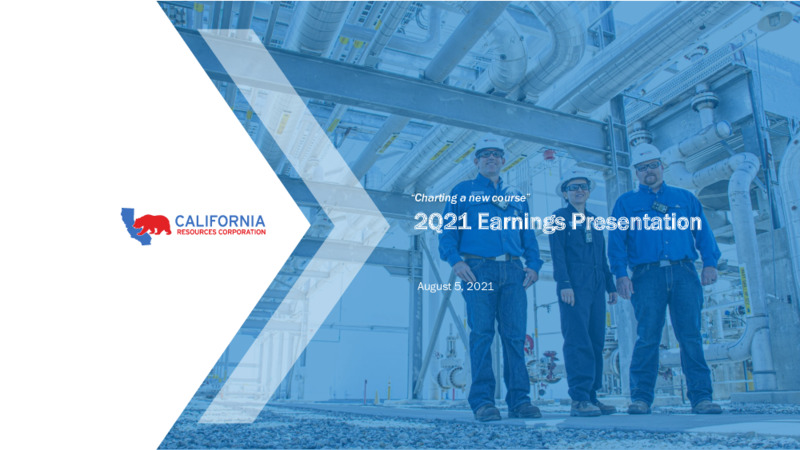 CALIFORNIA
RESOURCES CORPORATION

"Charting a new course"

2Q21 Earnings Presentation

August 5, 2021